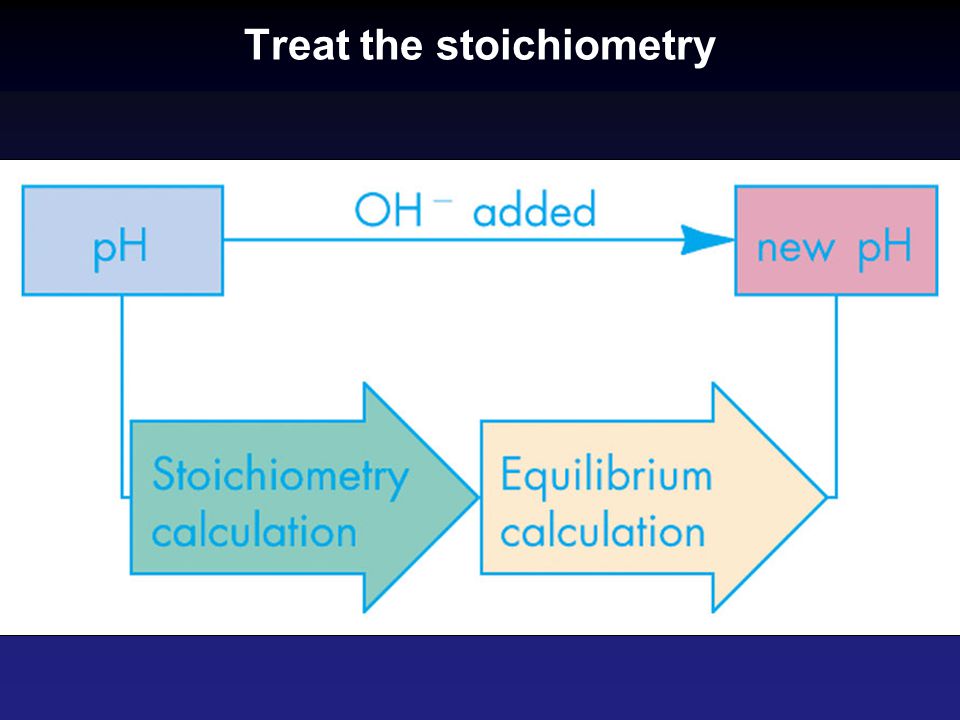 Treat the stoichiometry

pH

$OH^-$ added

new pH

Stoichiometry calculation

Equilibrium calculation